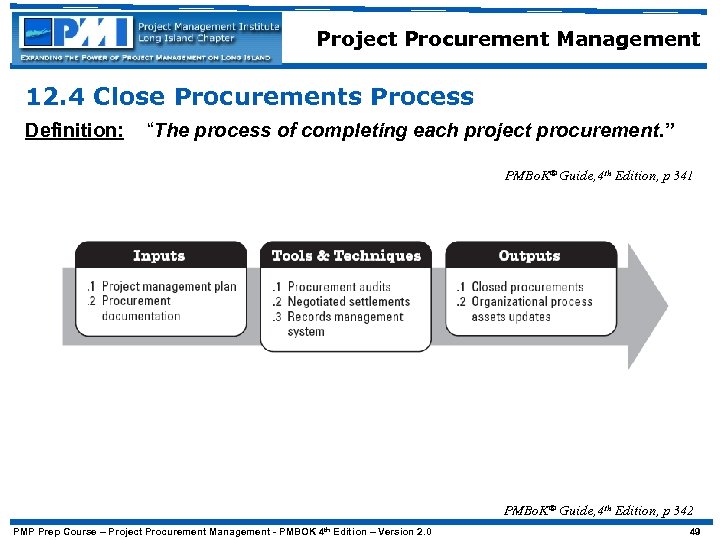 PMI Project Management Institute Long Island Chapter

EXPANDING THE POWER OF PROJECT MANAGEMENT ON LONG ISLAND

Project Procurement Management

12.4 Close Procurements Process

Definition: "The process of completing each project procurement."

PMBoK® Guide, 4th Edition, p 341

Inputs
.1 Project management plan
.2 Procurement documentation

Tools & Techniques
.1 Procurement audits
.2 Negotiated settlements
.3 Records management system

Outputs
.1 Closed procurements
.2 Organizational process assets updates

PMBoK® Guide, 4th Edition, p 342

PMP Prep Course – Project Procurement Management - PMBOK 4th Edition – Version 2.0

49